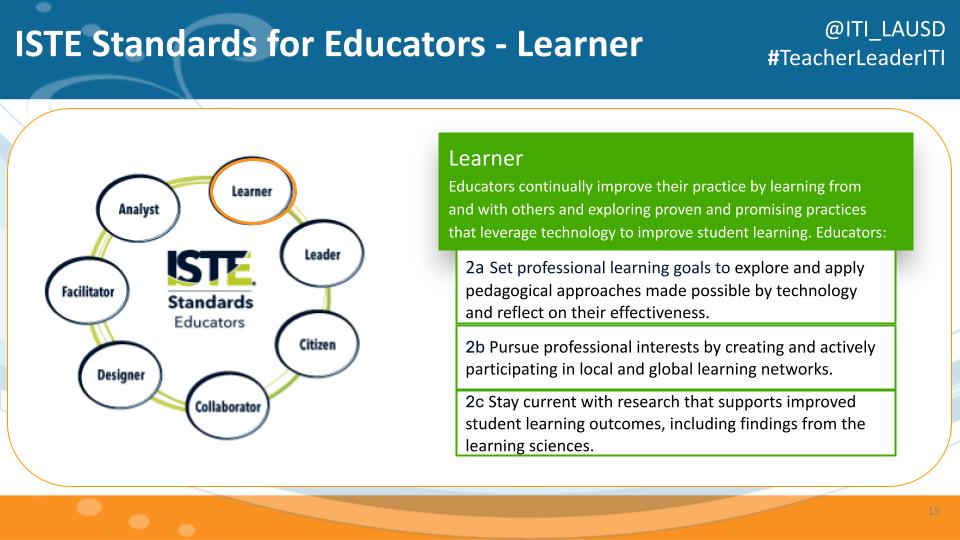 ISTE Standards for Educators - Learner

@ITI_LAUSD
#TeacherLeaderITI

Learner

Leader

Citizen

Collaborator

Designer

Facilitator

Analyst

ISTE
Standards
Educators

Learner

Educators continually improve their practice by learning from and with others and exploring proven and promising practices that leverage technology to improve student learning. Educators:

2a Set professional learning goals to explore and apply pedagogical approaches made possible by technology and reflect on their effectiveness.

2b Pursue professional interests by creating and actively participating in local and global learning networks.

2c Stay current with research that supports improved student learning outcomes, including findings from the learning sciences.

15